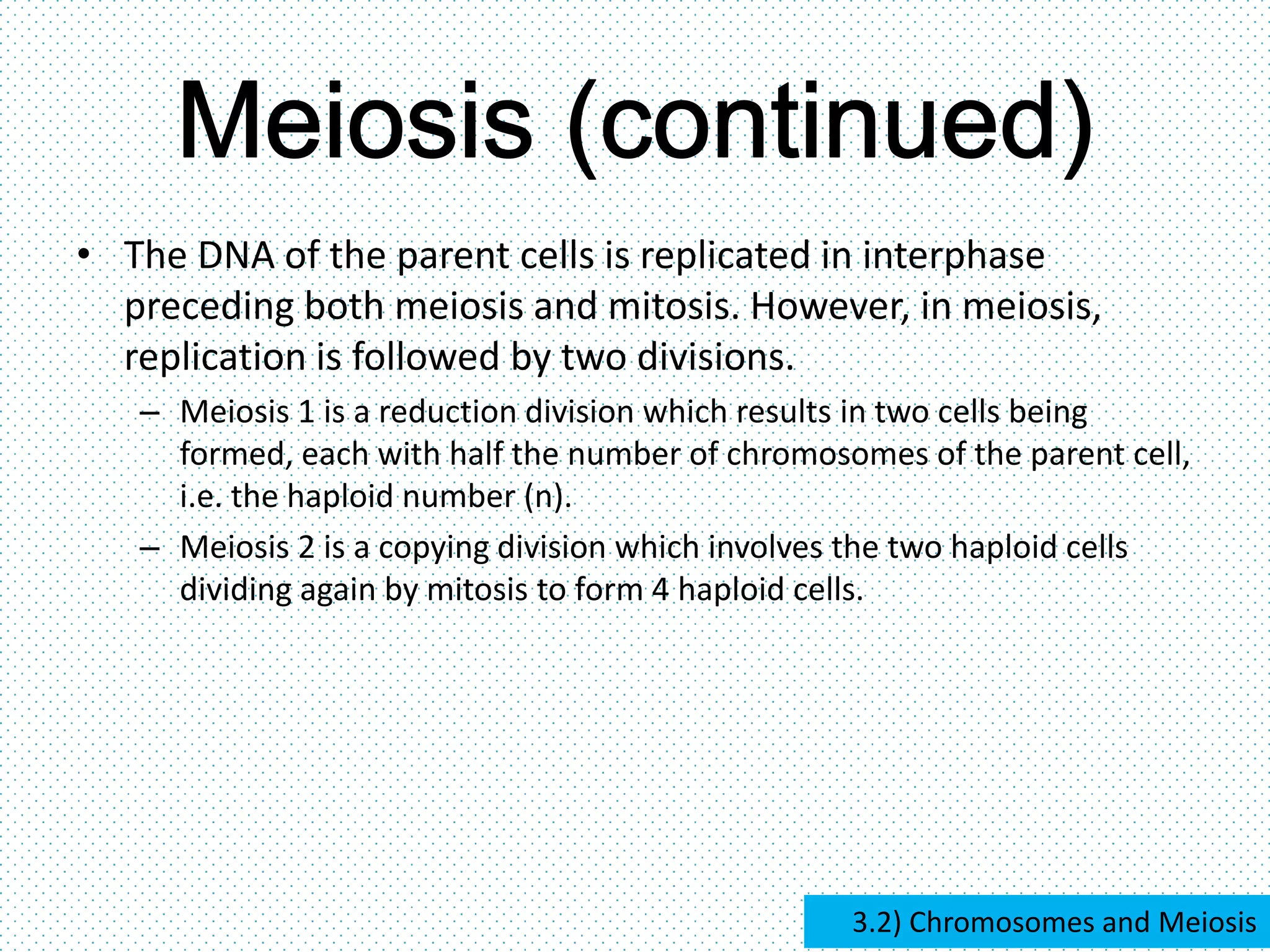 Meiosis (continued)

• The DNA of the parent cells is replicated in interphase preceding both meiosis and mitosis. However, in meiosis, replication is followed by two divisions.

– Meiosis 1 is a reduction division which results in two cells being formed, each with half the number of chromosomes of the parent cell, i.e. the haploid number (n).

– Meiosis 2 is a copying division which involves the two haploid cells dividing again by mitosis to form 4 haploid cells.

3.2) Chromosomes and Meiosis